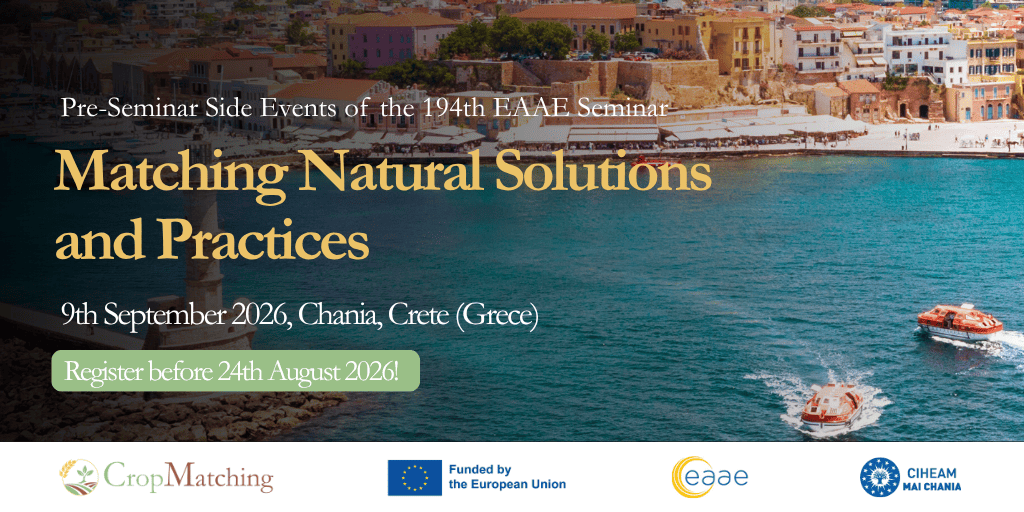 Pre-Seminar Side Events of the 194th EAAE Seminar

Matching Natural Solutions and Practices

9th September 2026, Chania, Crete (Grece)

Register before 24th August 2026!

CropMatching

Funded by the European Union

eaae

CIHEAM MAI CHANIA